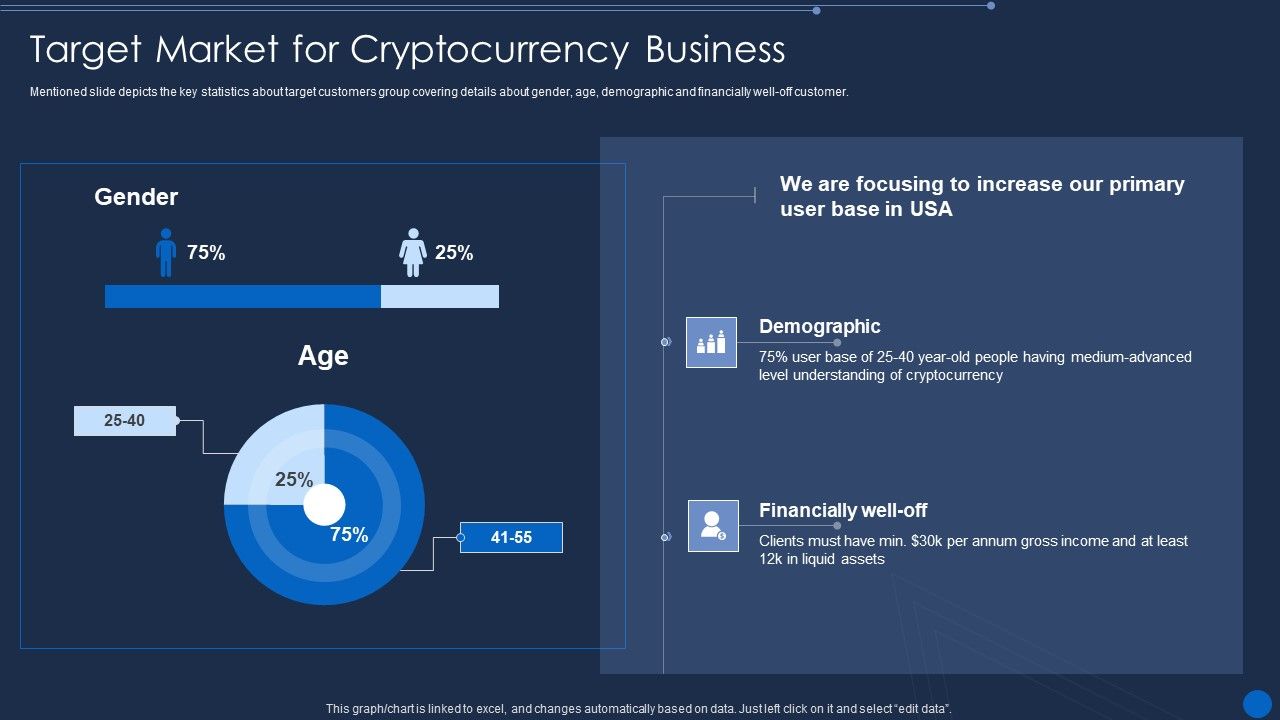 Target Market for Cryptocurrency Business

Mentioned slide depicts the key statistics about target customers group covering details about gender, age, demographic and financially well-off customer.

Gender

75%

25%

Age

25-40

25%

75%

41-55

We are focusing to increase our primary user base in USA

Demographic

75% user base of 25-40 year-old people having medium-advanced level understanding of cryptocurrency

Financially well-off

Clients must have min. $30k per annum gross income and at least 12k in liquid assets

This graph/chart is linked to excel, and changes automatically based on data. Just left click on it and select "edit data".